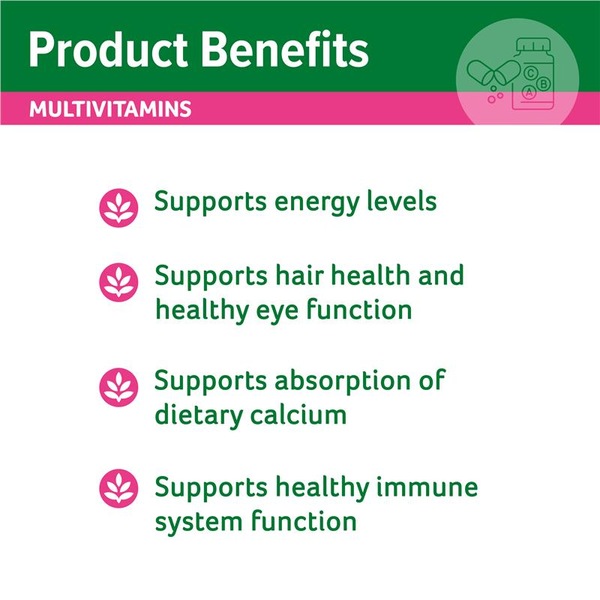 Product Benefits

MULTIVITAMINS

C B A

Supports energy levels

Supports hair health and healthy eye function

Supports absorption of dietary calcium

Supports healthy immune system function